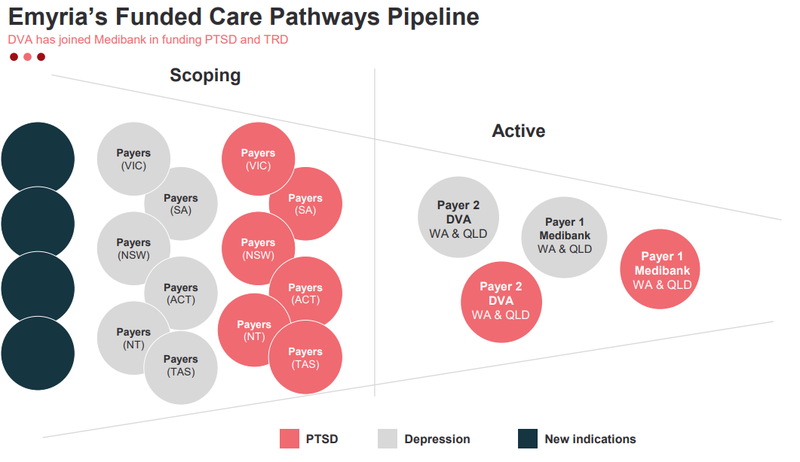 Emyria's Funded Care Pathways Pipeline
DVA has joined Medibank in funding PTSD and TRD

Scoping

Payers (VIC)
Payers (SA)
Payers (NSW)
Payers (ACT)
Payers (NT)
Payers (TAS)

Payers (VIC)
Payers (SA)
Payers (NSW)
Payers (ACT)
Payers (NT)
Payers (TAS)

Active

Payer 2 DVA WA & QLD
Payer 1 Medibank WA & QLD
Payer 2 DVA WA & QLD
Payer 1 Medibank WA & QLD

PTSD
Depression
New indications